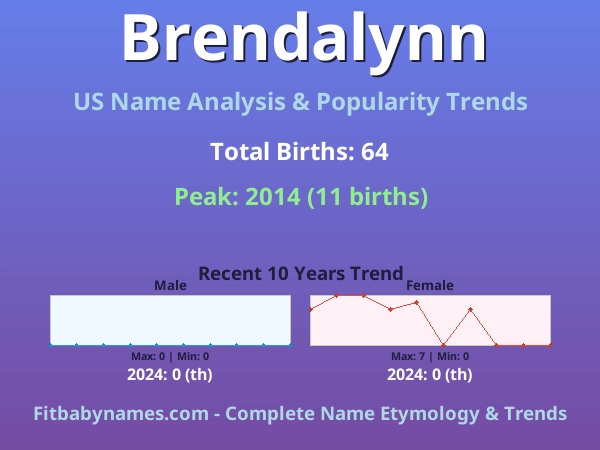 Brendalynn

US Name Analysis & Popularity Trends

Total Births: 64

Peak: 2014 (11 births)

Recent 10 Years Trend

Male

Max: 0 | Min: 0

2024: 0 (th)

Female

Max: 7 | Min: 0

2024: 0 (th)

Fitbabynames.com - Complete Name Etymology & Trends